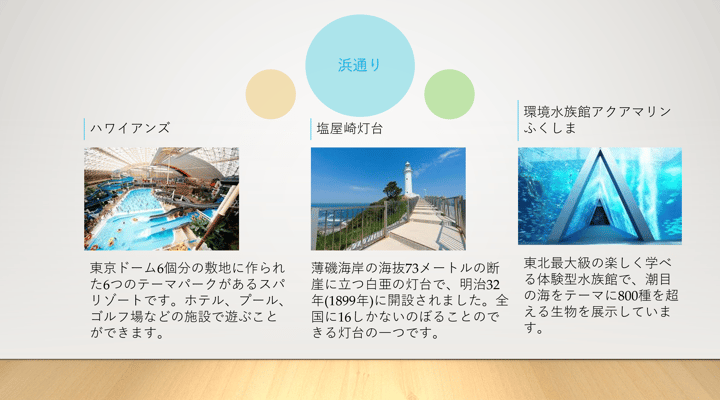 浜通り

ハワイアンズ

東京ドーム6個分の敷地に作られた6つのテーマパークがあるスパリゾートです。ホテル、プール、ゴルフ場などの施設で遊ぶことができます。

塩屋崎灯台

薄磯海岸の海抜73メートルの断崖に立つ白亜の灯台で、明治32年(1899年)に開設されました。全国に16しかないのぼることのできる灯台の一つです。

環境水族館アクアマリンふくしま

東北最大級の楽しく学べる体験型水族館で、潮目の海をテーマに800種を超える生物を展示しています。